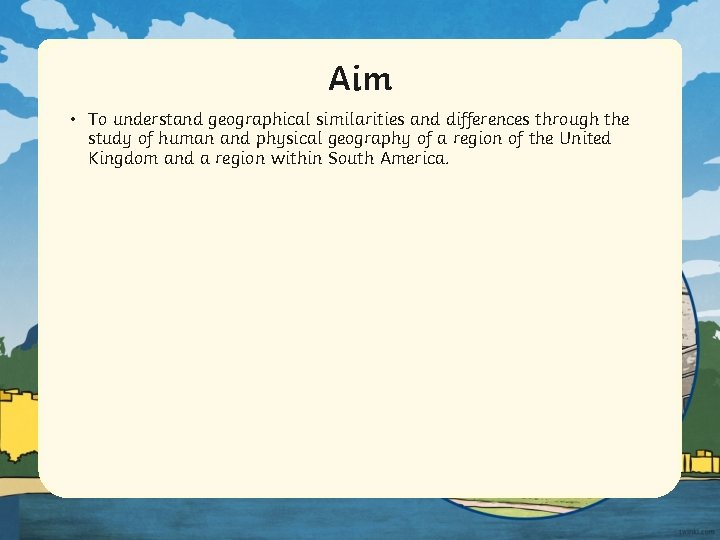 Aim

• To understand geographical similarities and differences through the study of human and physical geography of a region of the United Kingdom and a region within South America.

twinkl.com